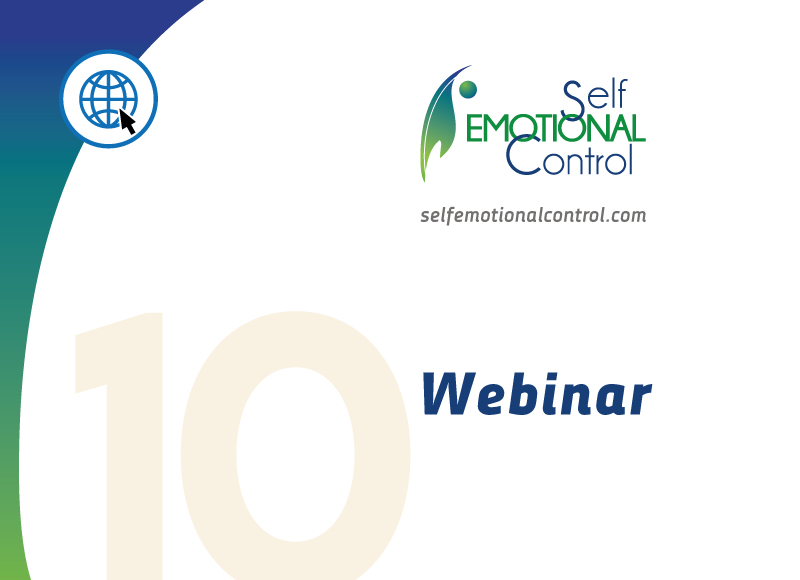 Self
EMOTIONAL
Control

selfemotionalcontrol.com

10

Webinar